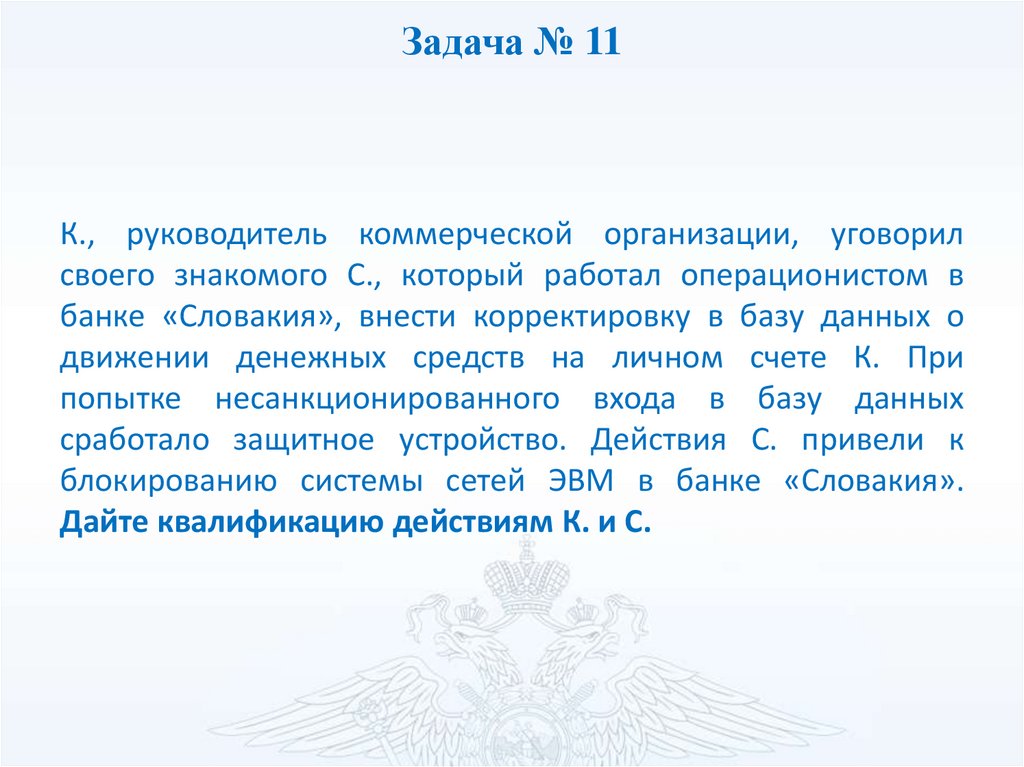 Задача № 11

К., руководитель коммерческой организации, уговорил своего знакомого С., который работал операционистом в банке «Словакия», внести корректировку в базу данных о движении денежных средств на личном счете К. При попытке несанкционированного входа в базу данных сработало защитное устройство. Действия С. привели к блокированию системы сетей ЭВМ в банке «Словакия». Дайте квалификацию действиям К. и С.